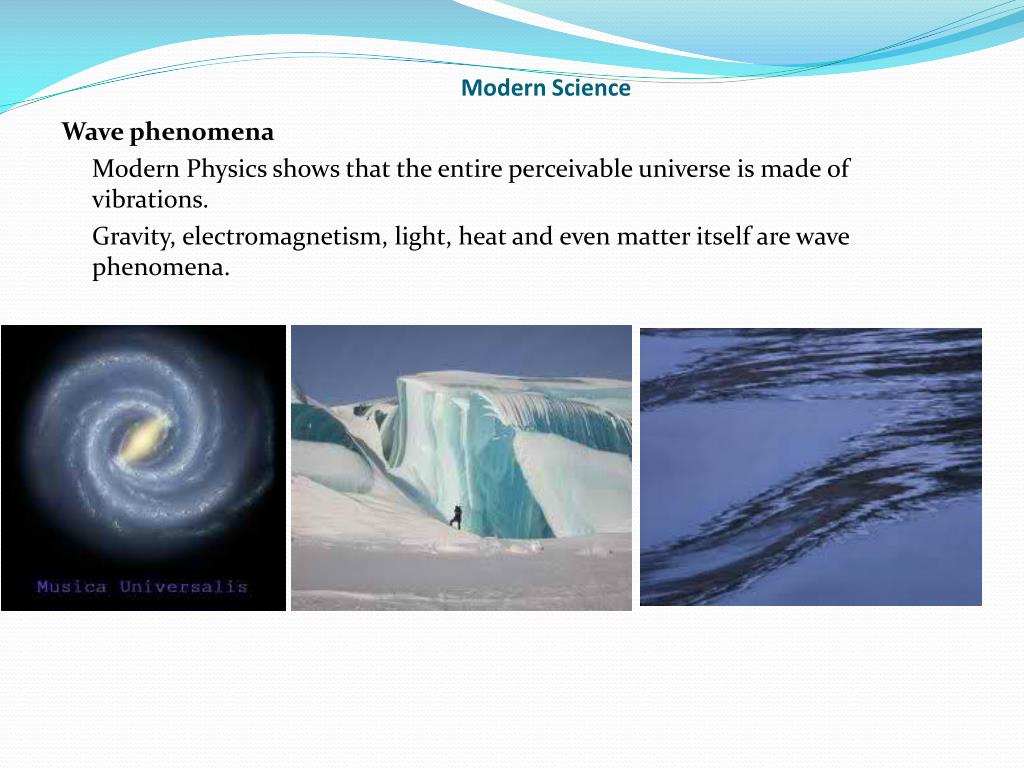 Modern Science

Wave phenomena

Modern Physics shows that the entire perceivable universe is made of vibrations.

Gravity, electromagnetism, light, heat and even matter itself are wave phenomena.

Musica Universalis